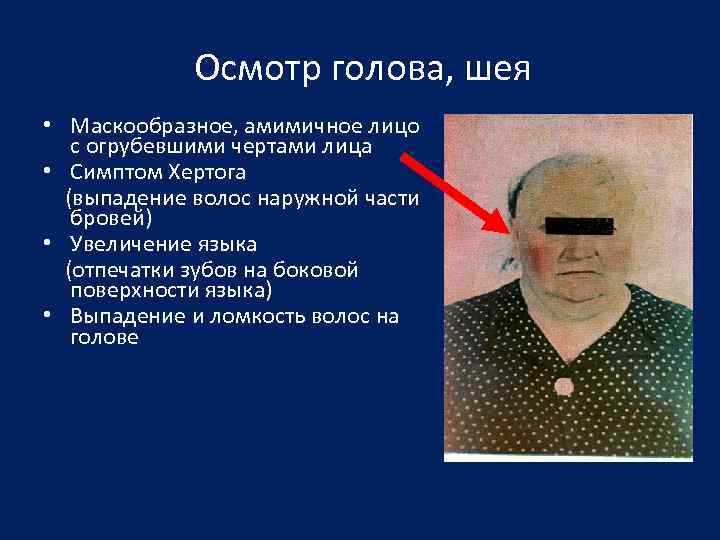 Осмотр голова, шея

• Маскообразное, амимичное лицо с огрубевшими чертами лица
• Симптом Хертога
(выпадение волос наружной части бровей)
• Увеличение языка
(отпечатки зубов на боковой поверхности языка)
• Выпадение и ломкость волос на голове